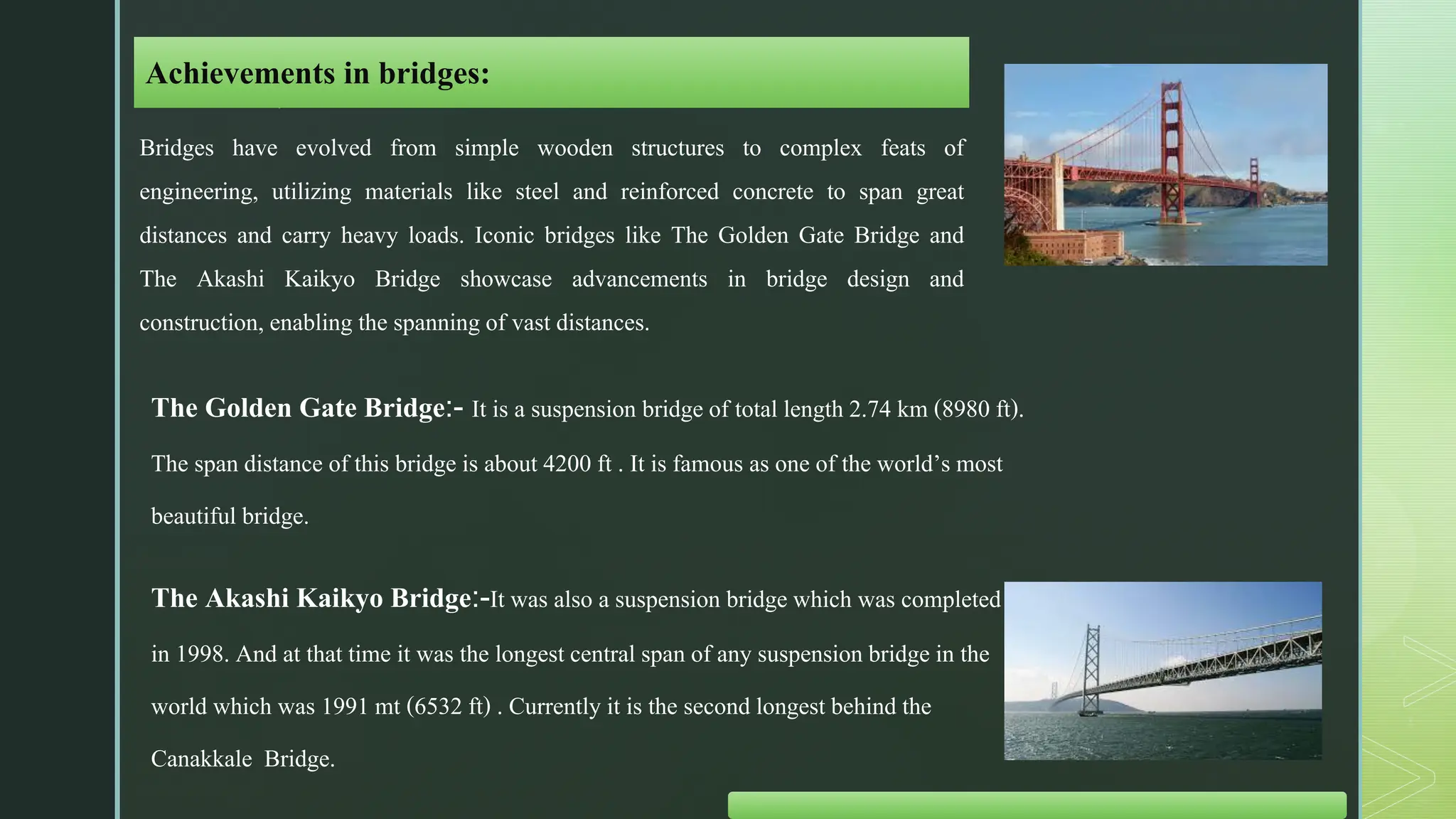 Achievements in bridges:

Bridges have evolved from simple wooden structures to complex feats of engineering, utilizing materials like steel and reinforced concrete to span great distances and carry heavy loads. Iconic bridges like The Golden Gate Bridge and The Akashi Kaikyo Bridge showcase advancements in bridge design and construction, enabling the spanning of vast distances.

The Golden Gate Bridge:- It is a suspension bridge of total length 2.74 km (8980 ft). The span distance of this bridge is about 4200 ft . It is famous as one of the world's most beautiful bridge.

The Akashi Kaikyo Bridge:-It was also a suspension bridge which was completed in 1998. And at that time it was the longest central span of any suspension bridge in the world which was 1991 mt (6532 ft) . Currently it is the second longest behind the Canakkale Bridge.